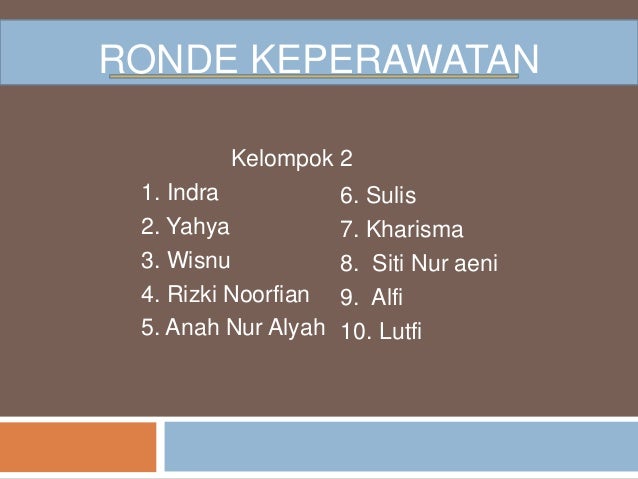 RONDE KEPERAWATAN

Kelompok 2

1. Indra
2. Yahya
3. Wisnu
4. Rizki Noorfian
5. Anah Nur Alyah

6. Sulis
7. Kharisma
8. Siti Nur aeni
9. Alfi
10. Lutfi